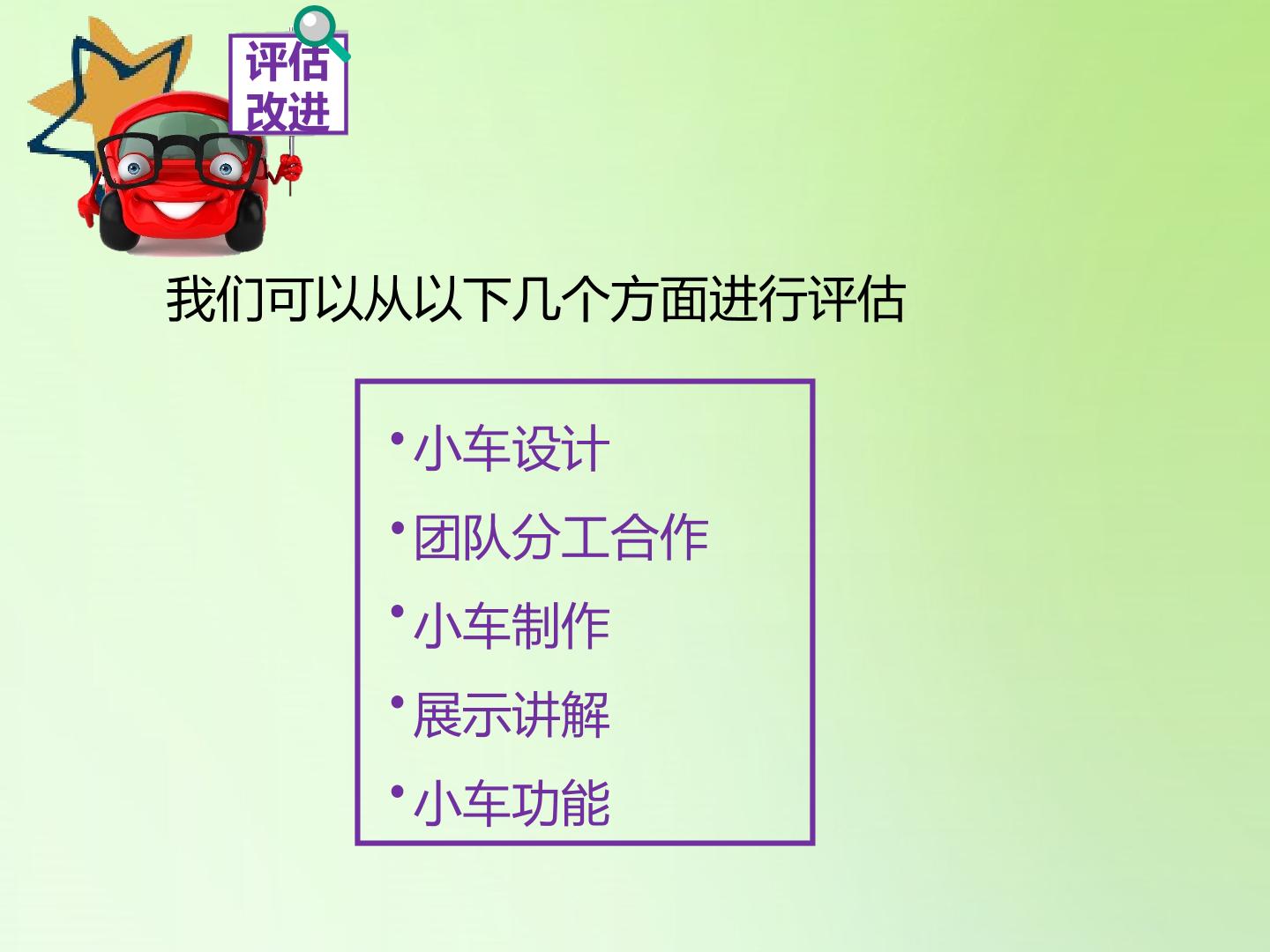 评估
改进

我们可以从以下几个方面进行评估

• 小车设计
• 团队分工合作
• 小车制作
• 展示讲解
• 小车功能